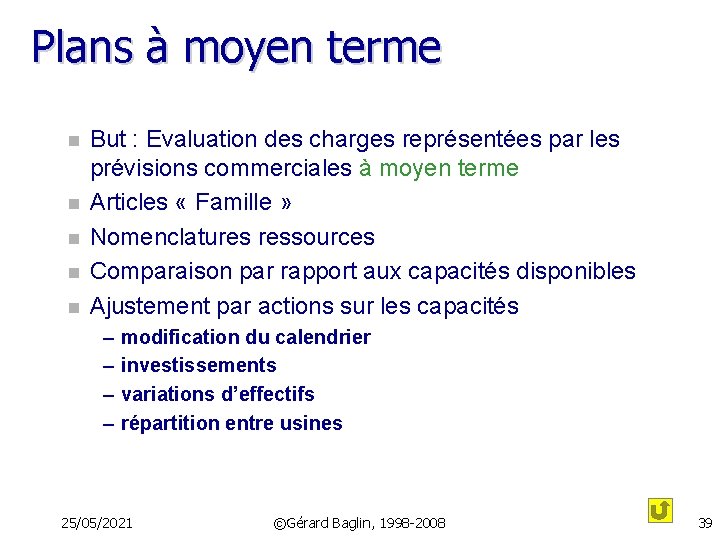 Plans à moyen terme

- But : Evaluation des charges représentées par les prévisions commerciales à moyen terme
- Articles « Famille »
- Nomenclatures ressources
- Comparaison par rapport aux capacités disponibles
- Ajustement par actions sur les capacités
  – modification du calendrier
  – investissements
  – variations d'effectifs
  – répartition entre usines

25/05/2021 ©Gérard Baglin, 1998-2008 39